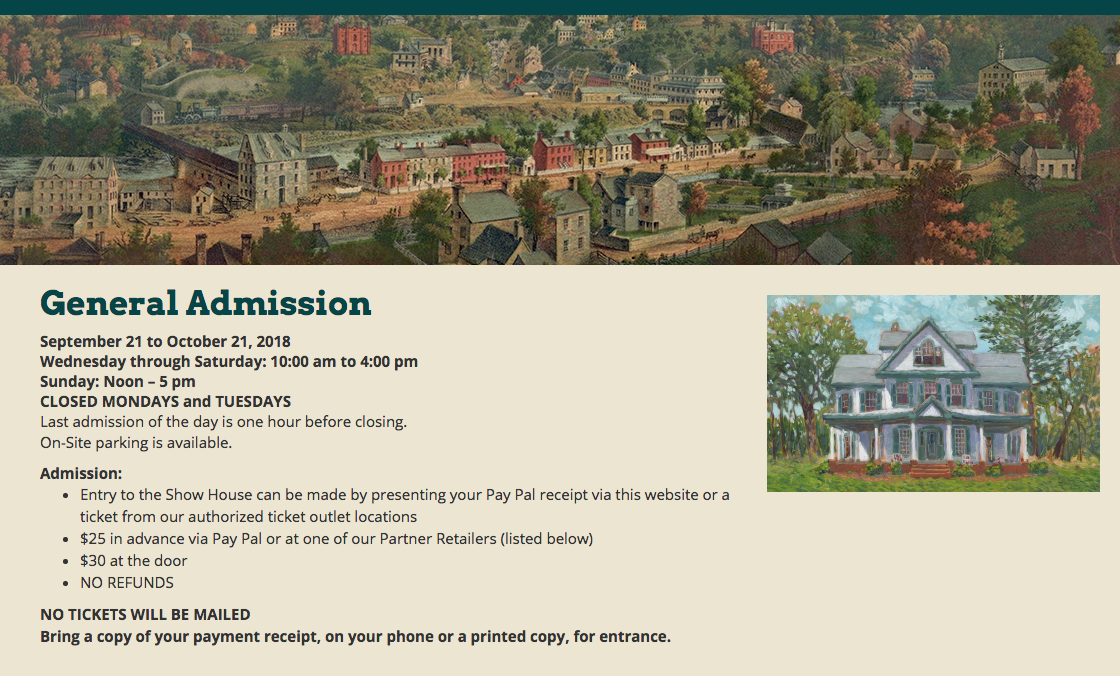 General Admission

September 21 to October 21, 2018
Wednesday through Saturday: 10:00 am to 4:00 pm
Sunday: Noon – 5 pm
CLOSED MONDAYS and TUESDAYS
Last admission of the day is one hour before closing.
On-Site parking is available.

Admission:
- Entry to the Show House can be made by presenting your Pay Pal receipt via this website or a ticket from our authorized ticket outlet locations
- $25 in advance via Pay Pal or at one of our Partner Retailers (listed below)
- $30 at the door
- NO REFUNDS

NO TICKETS WILL BE MAILED
Bring a copy of your payment receipt, on your phone or a printed copy, for entrance.